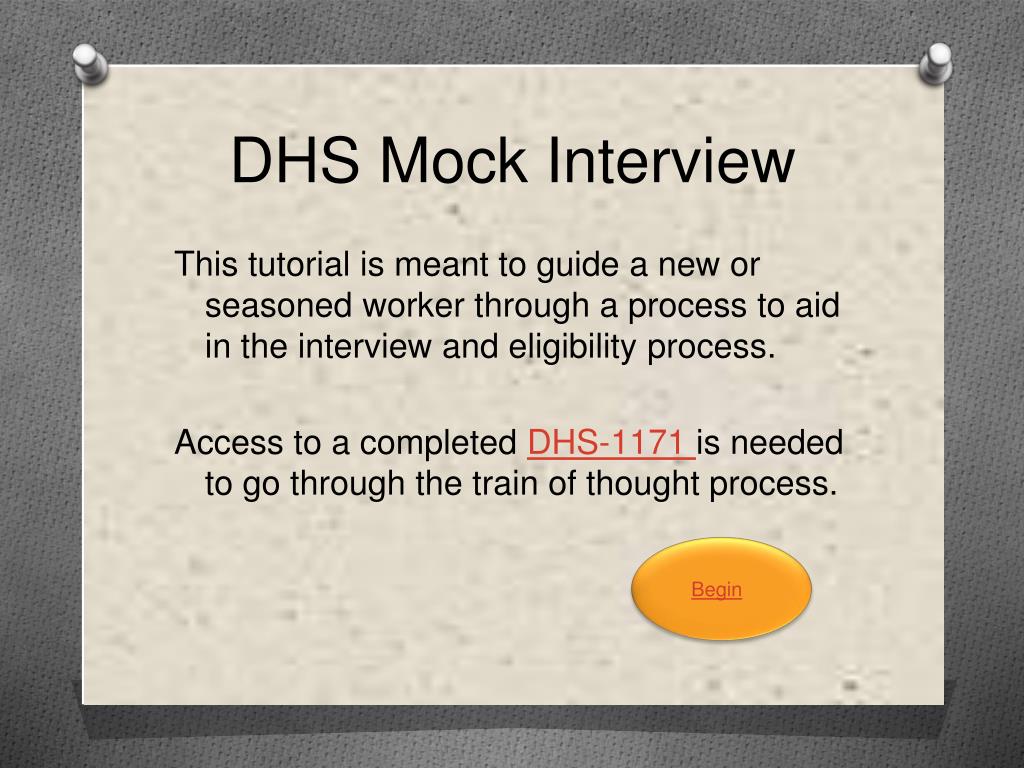 DHS Mock Interview

This tutorial is meant to guide a new or seasoned worker through a process to aid in the interview and eligibility process.

Access to a completed DHS-1171 is needed to go through the train of thought process.

Begin